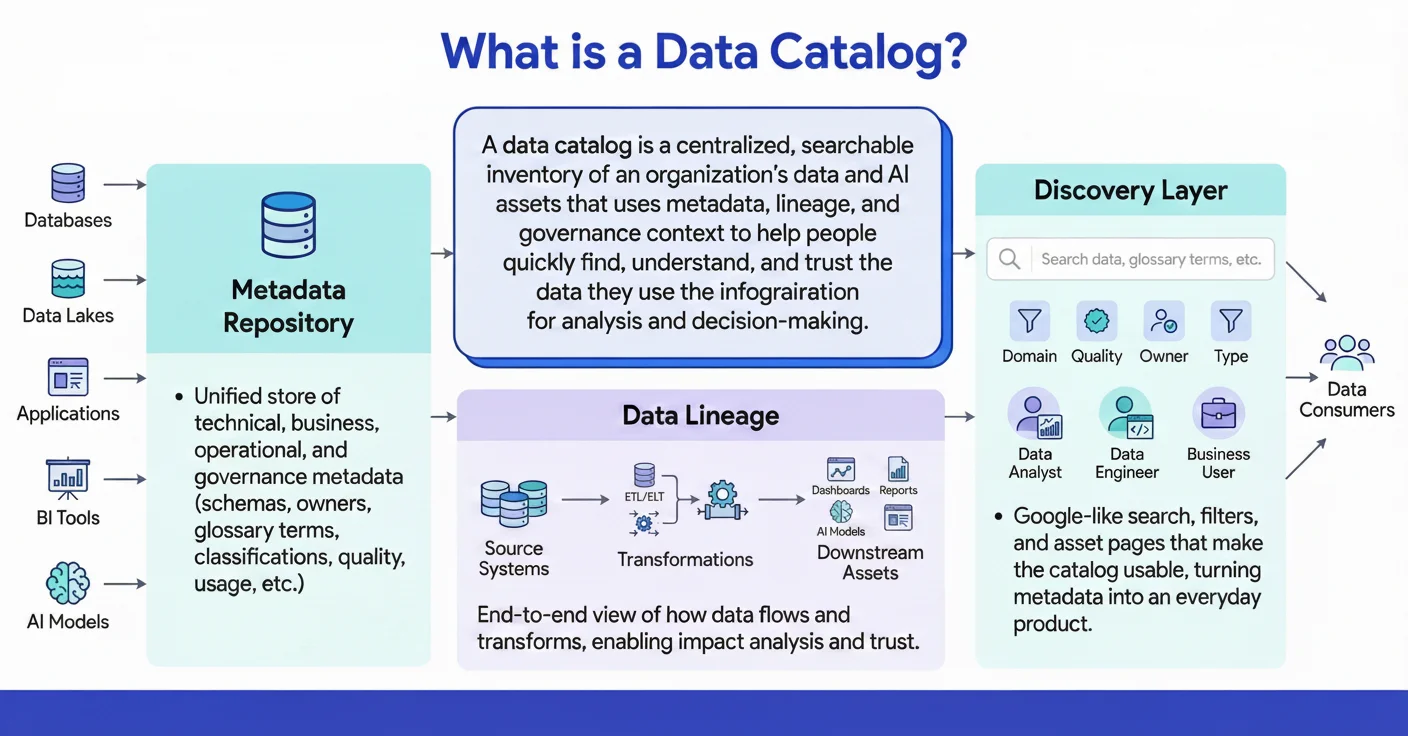 What is a Data Catalog?

Databases

Data Lakes

Applications

BI Tools

AI Models

Metadata Repository

• Unified store of technical, business, operational, and governance metadata (schemas, owners, glossary terms, classifications, quality, usage, etc.)

A data catalog is a centralized, searchable inventory of an organization's data and AI assets that uses metadata, lineage, and governance context to help people quickly find, understand, and trust the data they use the infograiration for analysis and decision-making.

Data Lineage

Source Systems

ETL/ELT

Transformations

Dashboards

Reports

AI Models

Downstream Assets

End-to-end view of how data flows and transforms, enabling impact analysis and trust.

Discovery Layer

Search data, glossary terms, etc.

Domain

Quality

Owner

Type

Data Analyst

Data Engineer

Business User

• Google-like search, filters, and asset pages that make the catalog usable, turning metadata into an everyday product.

Data Consumers